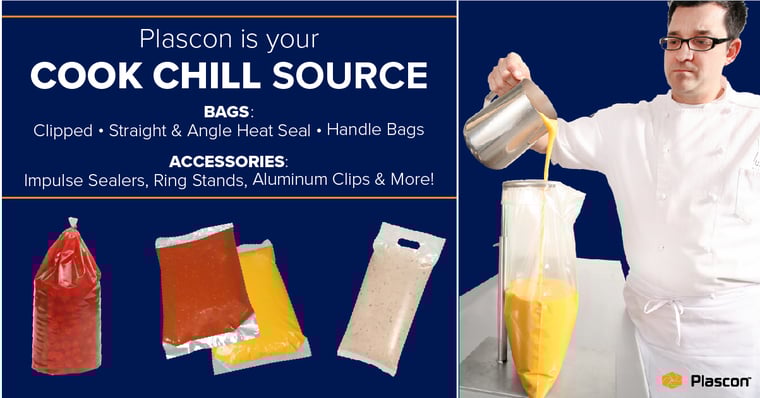 Plascon is your
COOK CHILL SOURCE

BAGS:
Clipped • Straight & Angle Heat Seal • Handle Bags

ACCESSORIES:
Impulse Sealers, Ring Stands, Aluminum Clips & More!

Plascon